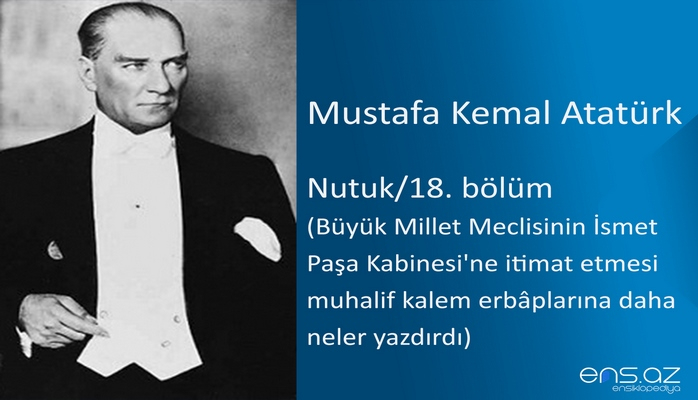 Mustafa Kemal Atatürk

Nutuk/18. bölüm
(Büyük Millet Meclisinin İsmet Paşa Kabinesi'ne itimat etmesi muhalif kalem erbâplarına daha neler yazdırdı)

ens.az
ensiklopediya